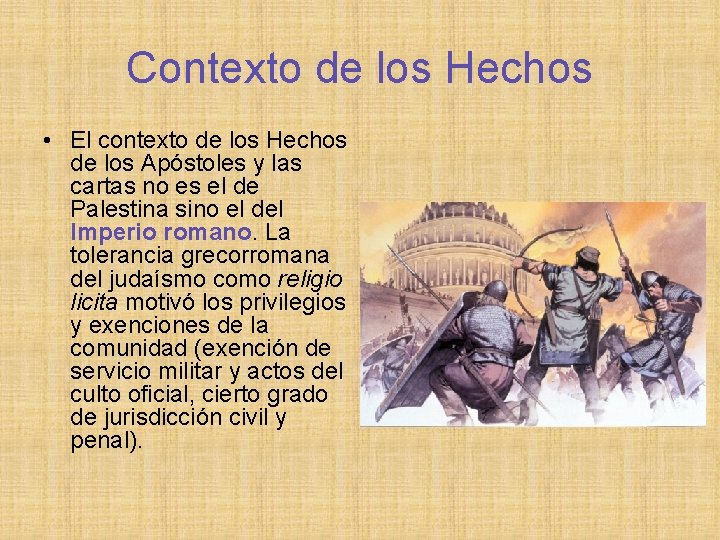 Contexto de los Hechos

• El contexto de los Hechos de los Apóstoles y las cartas no es el de Palestina sino el del Imperio romano. La tolerancia grecorromana del judaísmo como religio licita motivó los privilegios y exenciones de la comunidad (exención de servicio militar y actos del culto oficial, cierto grado de jurisdicción civil y penal).